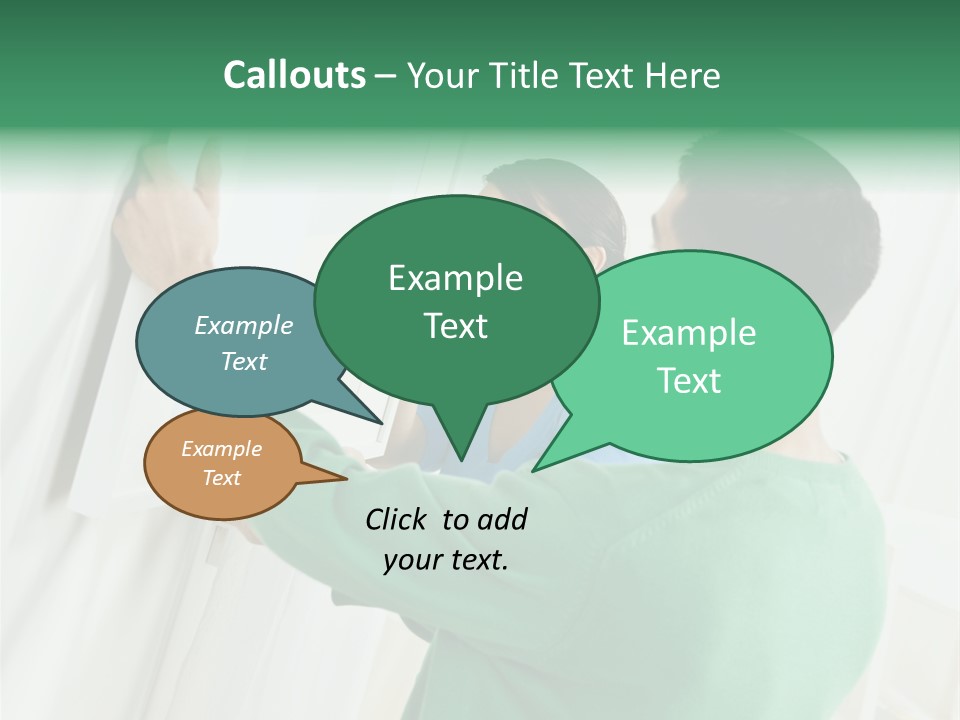 Callouts – Your Title Text Here

Example Text

Example Text

Example Text

Example Text

Click to add your text.